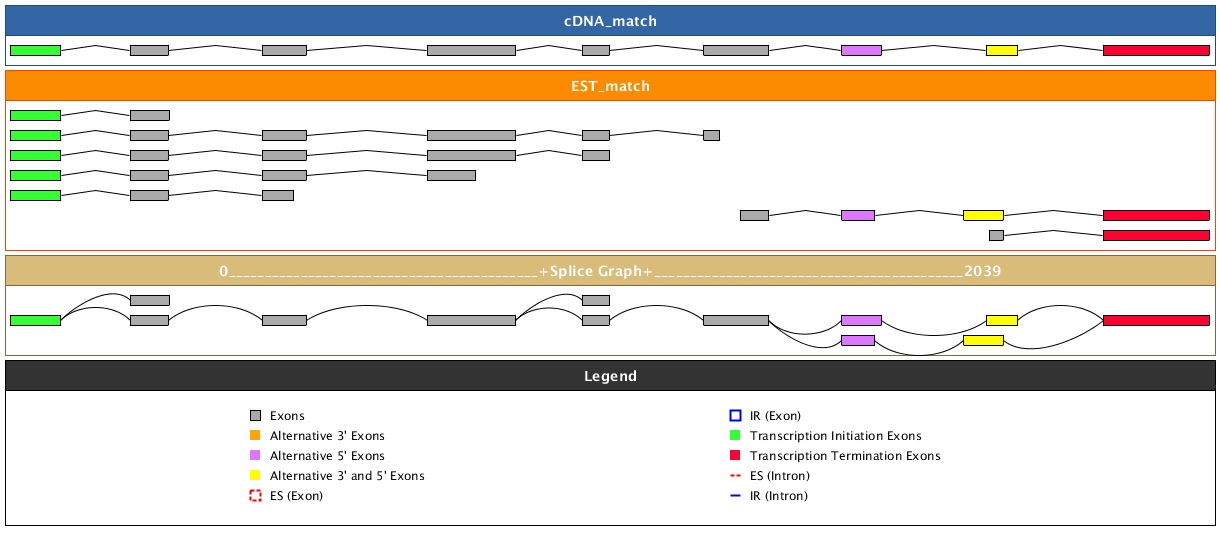 cDNA_match

EST_match

0________________________________________+Splice Graph+________________________________________2039

Legend

Exons
Alternative 3' Exons
Alternative 5' Exons
Alternative 3' and 5' Exons
ES (Exon)

IR (Exon)
Transcription Initiation Exons
Transcription Termination Exons
ES (Intron)
IR (Intron)